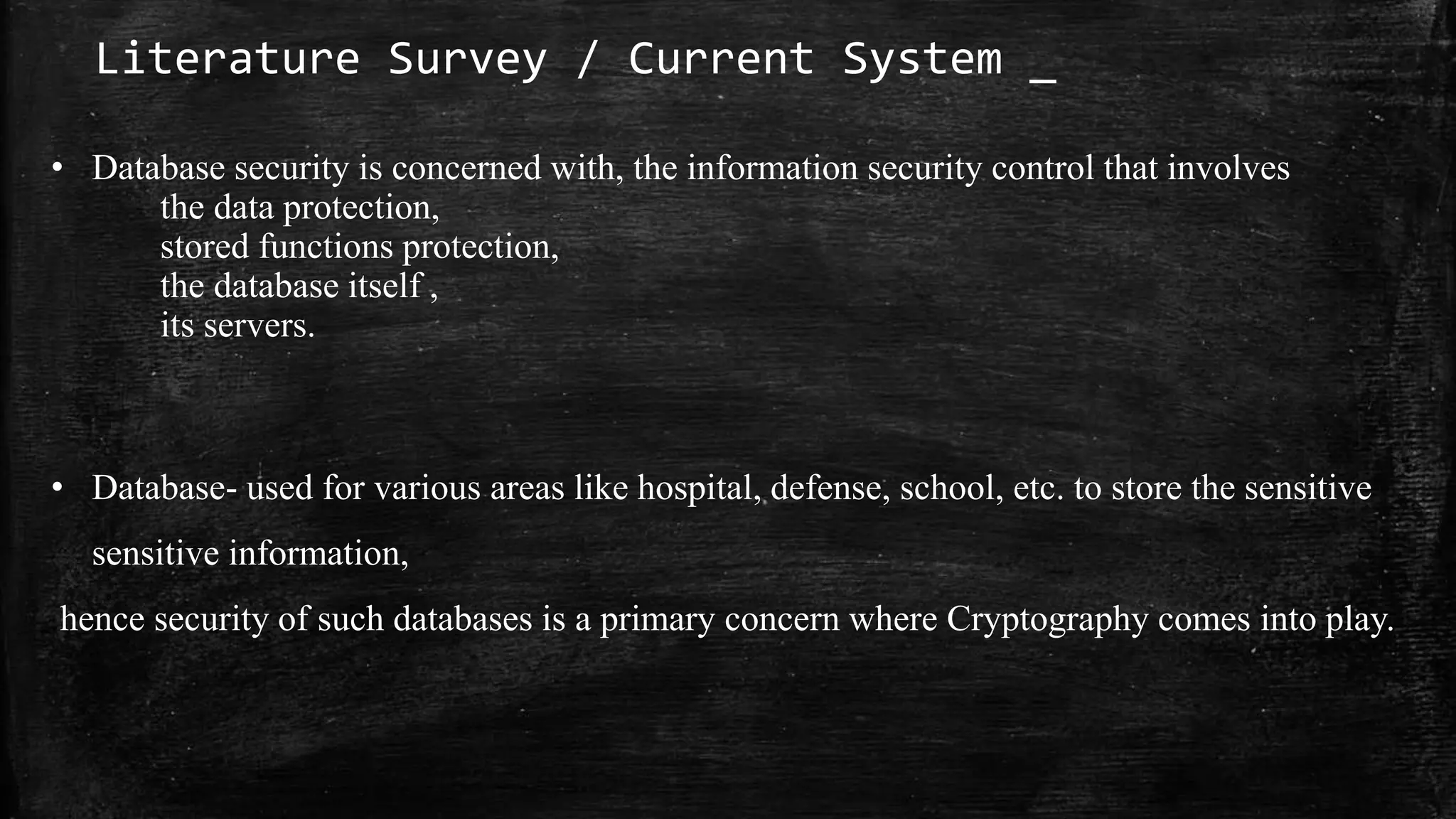 Literature Survey / Current System _

• Database security is concerned with, the information security control that involves
the data protection,
stored functions protection,
the database itself ,
its servers.

• Database- used for various areas like hospital, defense, school, etc. to store the sensitive sensitive information,

hence security of such databases is a primary concern where Cryptography comes into play.